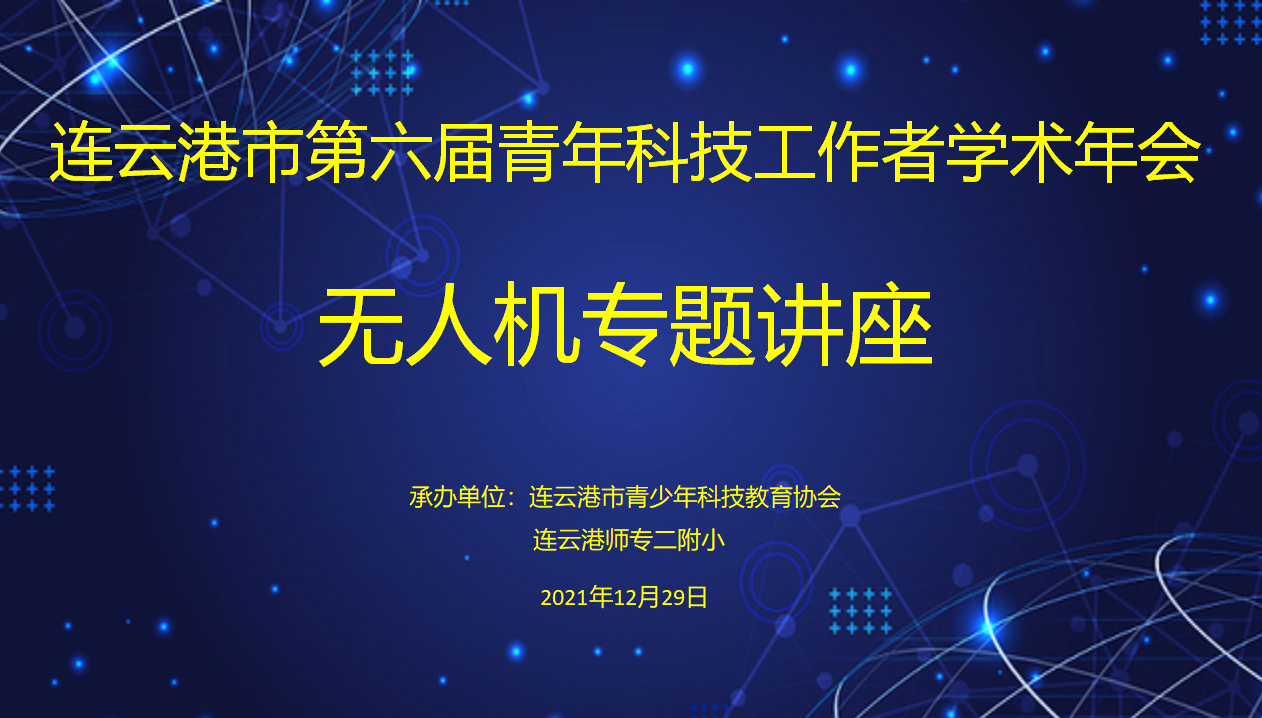 连云港市第六届青年科技工作者学术年会

无人机专题讲座

承办单位：连云港市青少年科技教育协会
连云港师专二附小

2021年12月29日